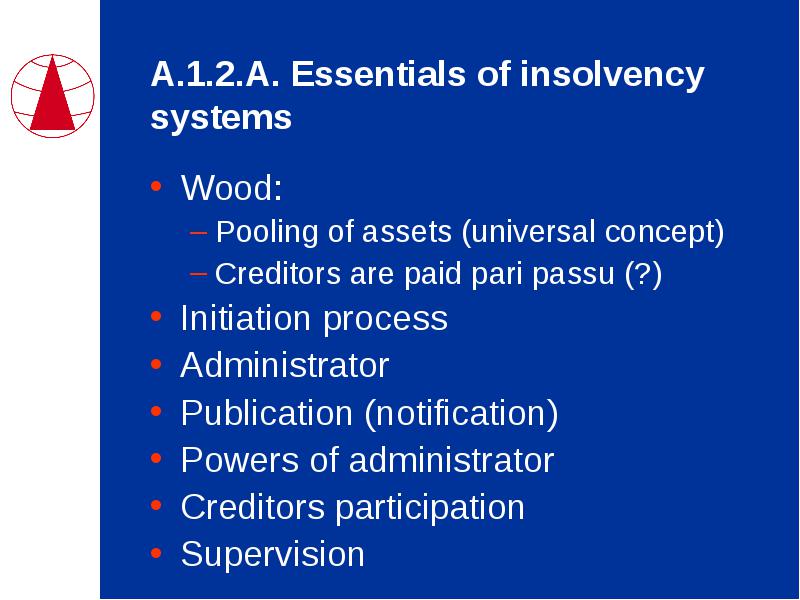 A.1.2.A. Essentials of insolvency systems

• Wood:
– Pooling of assets (universal concept)
– Creditors are paid pari passu (?)
• Initiation process
• Administrator
• Publication (notification)
• Powers of administrator
• Creditors participation
• Supervision